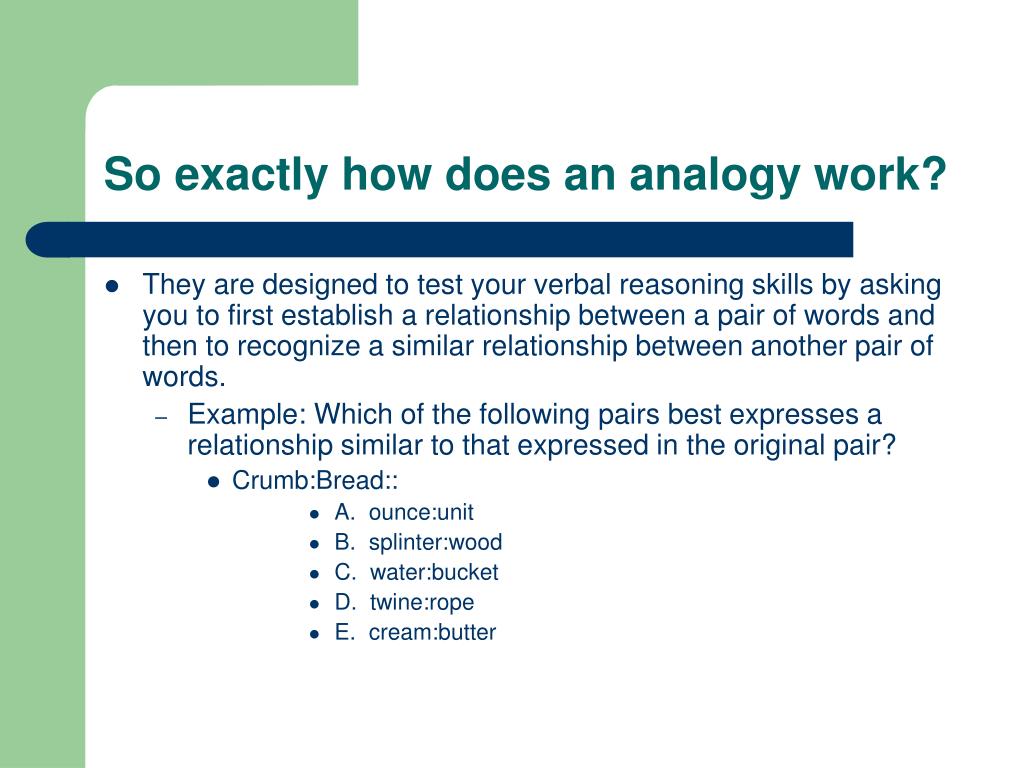 So exactly how does an analogy work?

- They are designed to test your verbal reasoning skills by asking you to first establish a relationship between a pair of words and then to recognize a similar relationship between another pair of words.
  - Example: Which of the following pairs best expresses a relationship similar to that expressed in the original pair?
    - Crumb:Bread::
      - A. ounce:unit
      - B. splinter:wood
      - C. water:bucket
      - D. twine:rope
      - E. cream:butter